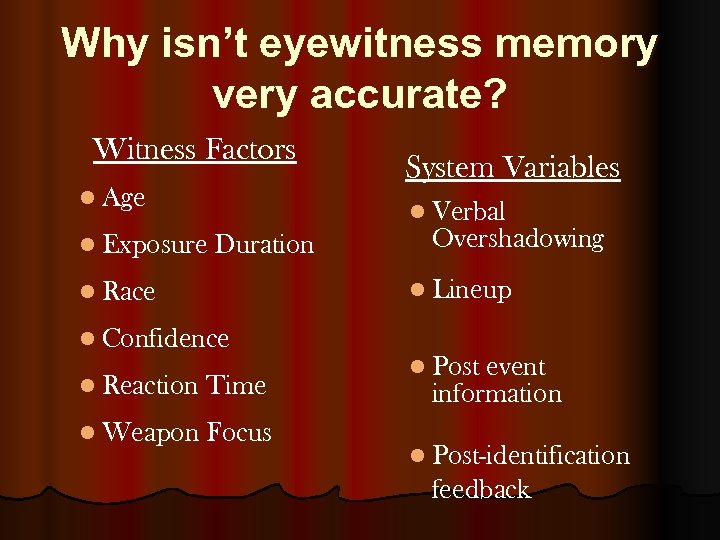 Why isn't eyewitness memory very accurate?

Witness Factors

- Age
- Exposure Duration
- Race
- Confidence
- Reaction Time
- Weapon Focus

System Variables

- Verbal Overshadowing
- Lineup
- Post event information
- Post-identification feedback